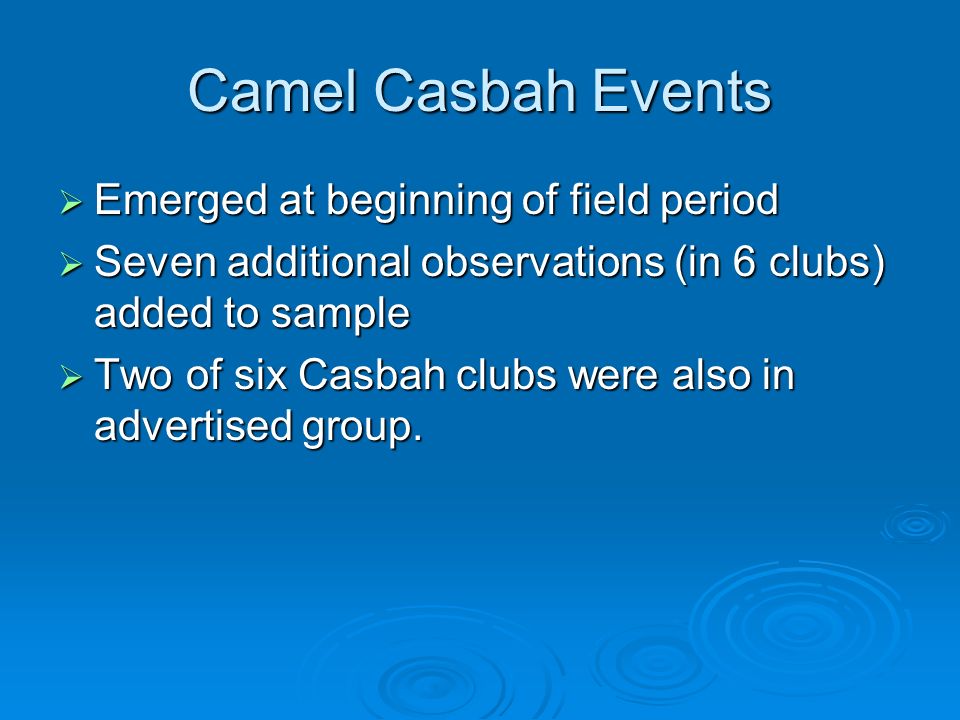 Camel Casbah Events

➢ Emerged at beginning of field period
➢ Seven additional observations (in 6 clubs) added to sample
➢ Two of six Casbah clubs were also in advertised group.